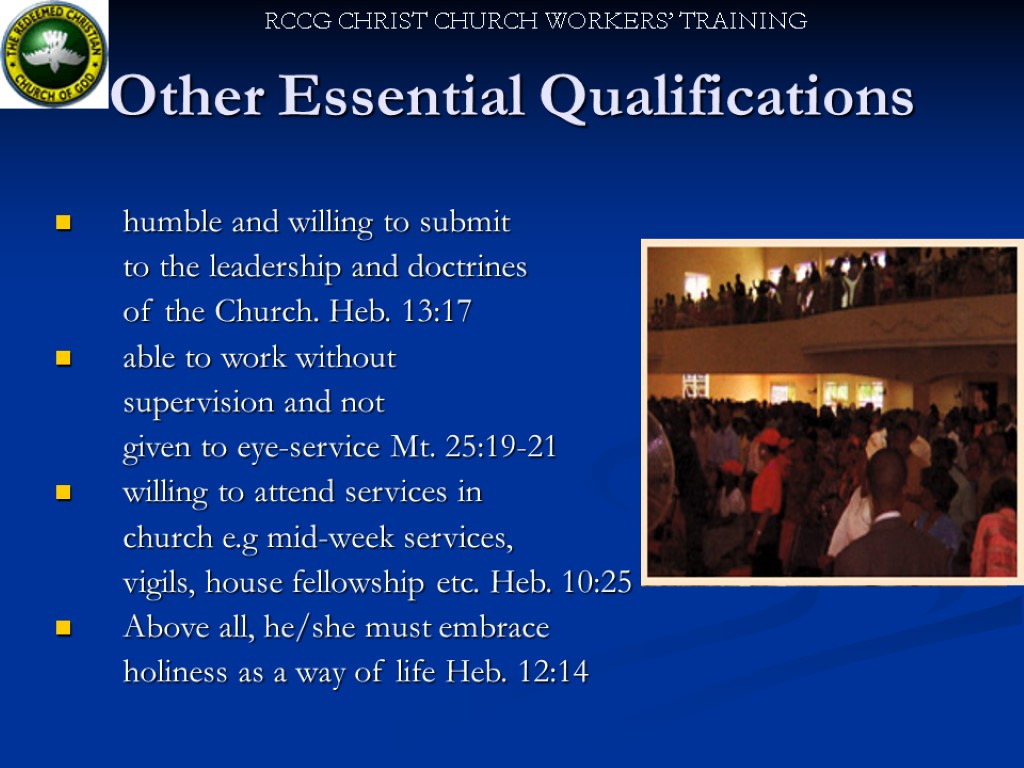 THE REDEEMED CHRISTIAN CHURCH OF GOD

RCCG CHRIST CHURCH WORKERS' TRAINING

Other Essential Qualifications

- humble and willing to submit to the leadership and doctrines of the Church. Heb. 13:17
- able to work without supervision and not given to eye-service Mt. 25:19-21
- willing to attend services in church e.g mid-week services, vigils, house fellowship etc. Heb. 10:25
- Above all, he/she must embrace holiness as a way of life Heb. 12:14